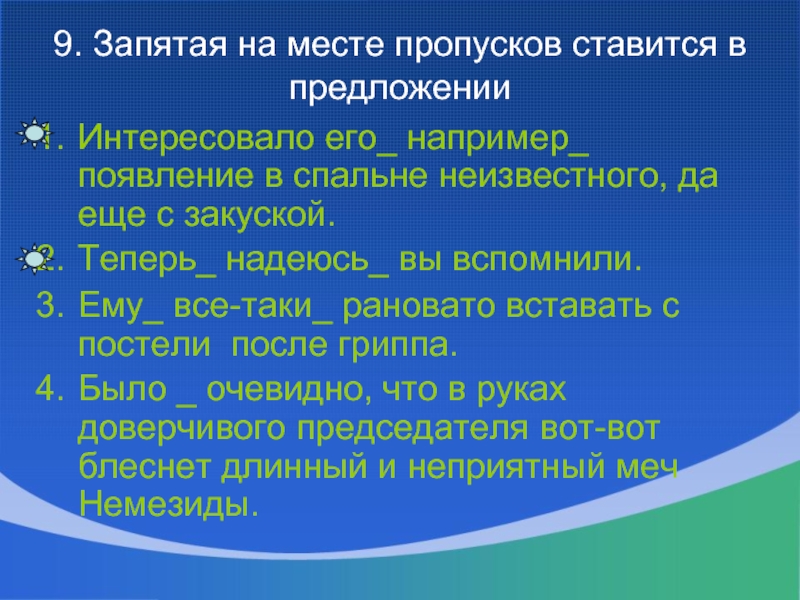 9. Запятая на месте пропусков ставится в предложении

1. Интересовало его_ например_ появление в спальне неизвестного, да еще с закуской.
2. Теперь_ надеюсь_ вы вспомнили.
3. Ему_ все-таки_ рановато вставать с постели после гриппа.
4. Было _ очевидно, что в руках доверчивого председателя вот-вот блеснет длинный и неприятный меч Немезиды.